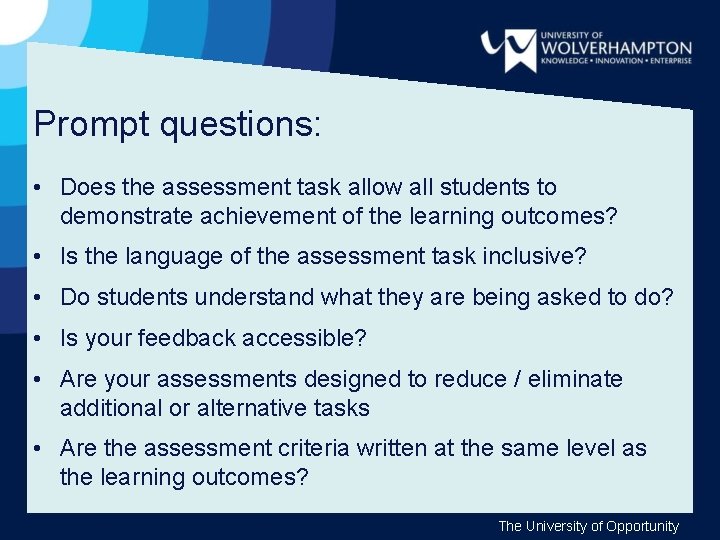 UNIVERSITY OF
WOLVERHAMPTON
KNOWLEDGE • INNOVATION • ENTERPRISE

Prompt questions:

• Does the assessment task allow all students to demonstrate achievement of the learning outcomes?
• Is the language of the assessment task inclusive?
• Do students understand what they are being asked to do?
• Is your feedback accessible?
• Are your assessments designed to reduce / eliminate additional or alternative tasks
• Are the assessment criteria written at the same level as the learning outcomes?

The University of Opportunity